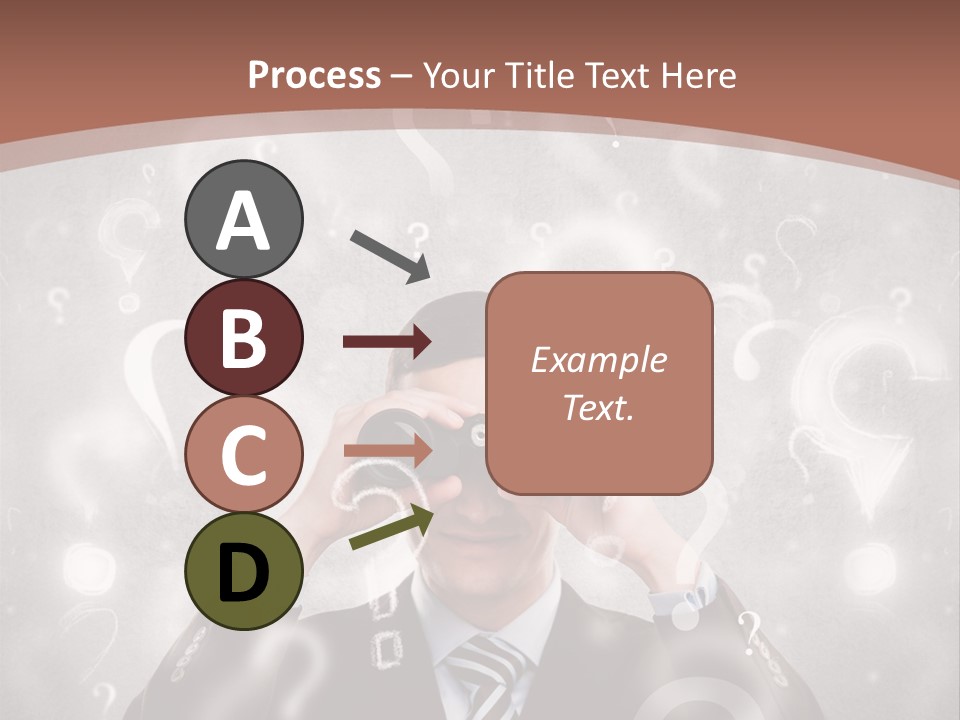 Process – Your Title Text Here

A

B

C

D

Example Text.